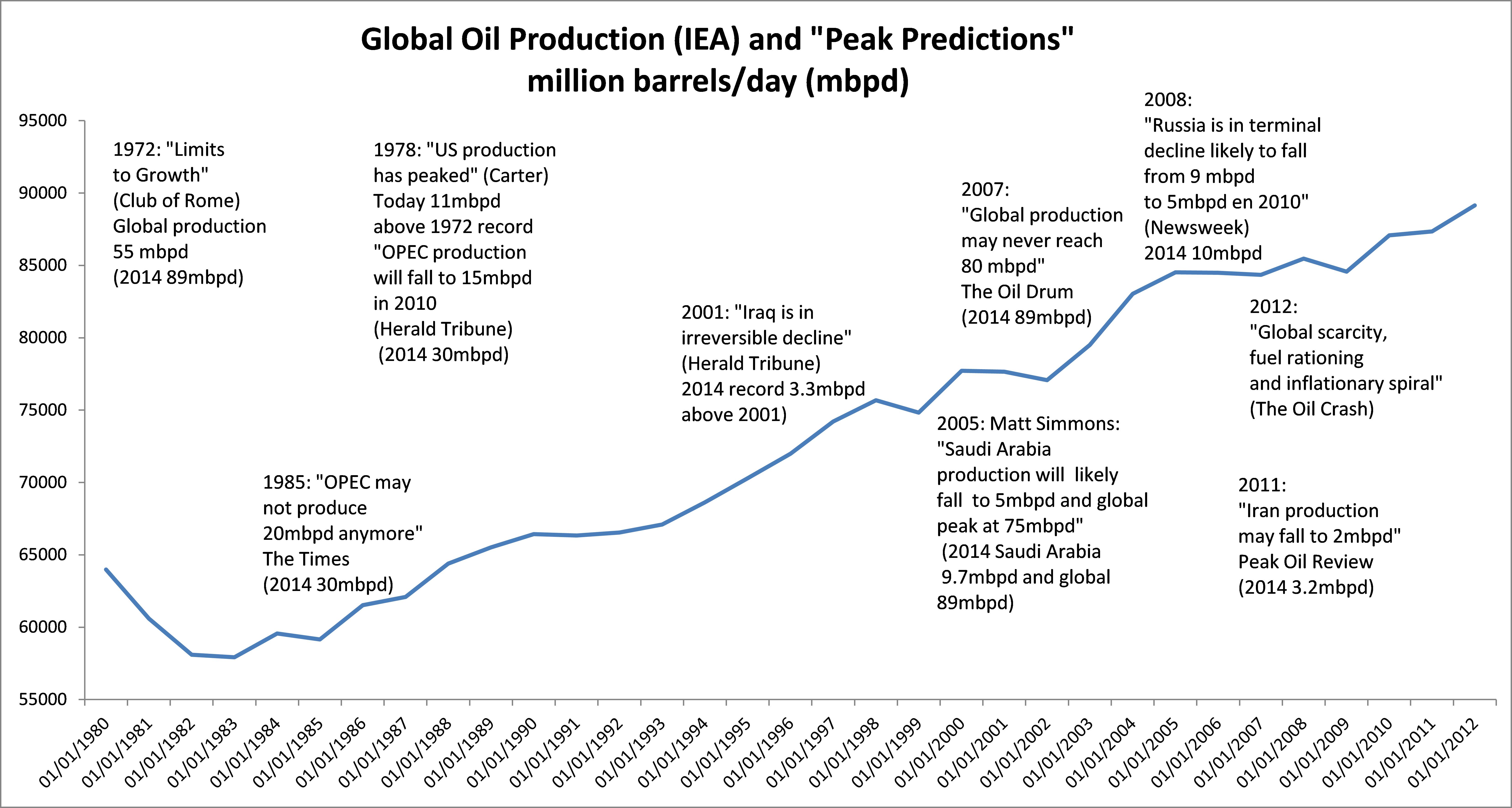 Global Oil Production (IEA) and "Peak Predictions"
million barrels/day (mbpd)

95000
90000
85000
80000
75000
70000
65000
60000
55000

1972: "Limits to Growth" (Club of Rome) Global production 55 mbpd (2014 89mbpd)

1978: "US production has peaked" (Carter) Today 11mbpd above 1972 record "OPEC production will fall to 15mbpd in 2010 (Herald Tribune) (2014 30mbpd)

1985: "OPEC may not produce 20mbpd anymore" The Times (2014 30mbpd)

2001: "Iraq is in irreversible decline" (Herald Tribune) 2014 record 3.3mbpd above 2001)

2007: "Global production may never reach 80 mbpd" The Oil Drum (2014 89mbpd)

2005: Matt Simmons: "Saudi Arabia production will likely fall to 5mbpd and global peak at 75mbpd" (2014 Saudi Arabia 9.7mbpd and global 89mbpd)

2008: "Russia is in terminal decline likely to fall from 9 mbpd to 5mbpd en 2010" (Newsweek) 2014 10mbpd

2012: "Global scarcity, fuel rationing and inflationary spiral" (The Oil Crash)

2011: "Iran production may fall to 2mbpd" Peak Oil Review (2014 3.2mbpd)

01/01/1980 01/01/1981 01/01/1982 01/01/1983 01/01/1984 01/01/1985 01/01/1986 01/01/1987 01/01/1988 01/01/1989 01/01/1990 01/01/1991 01/01/1992 01/01/1993 01/01/1994 01/01/1995 01/01/1996 01/01/1997 01/01/1998 01/01/1999 01/01/2000 01/01/2001 01/01/2002 01/01/2003 01/01/2004 01/01/2005 01/01/2006 01/01/2007 01/01/2008 01/01/2009 01/01/2010 01/01/2011 01/01/2012